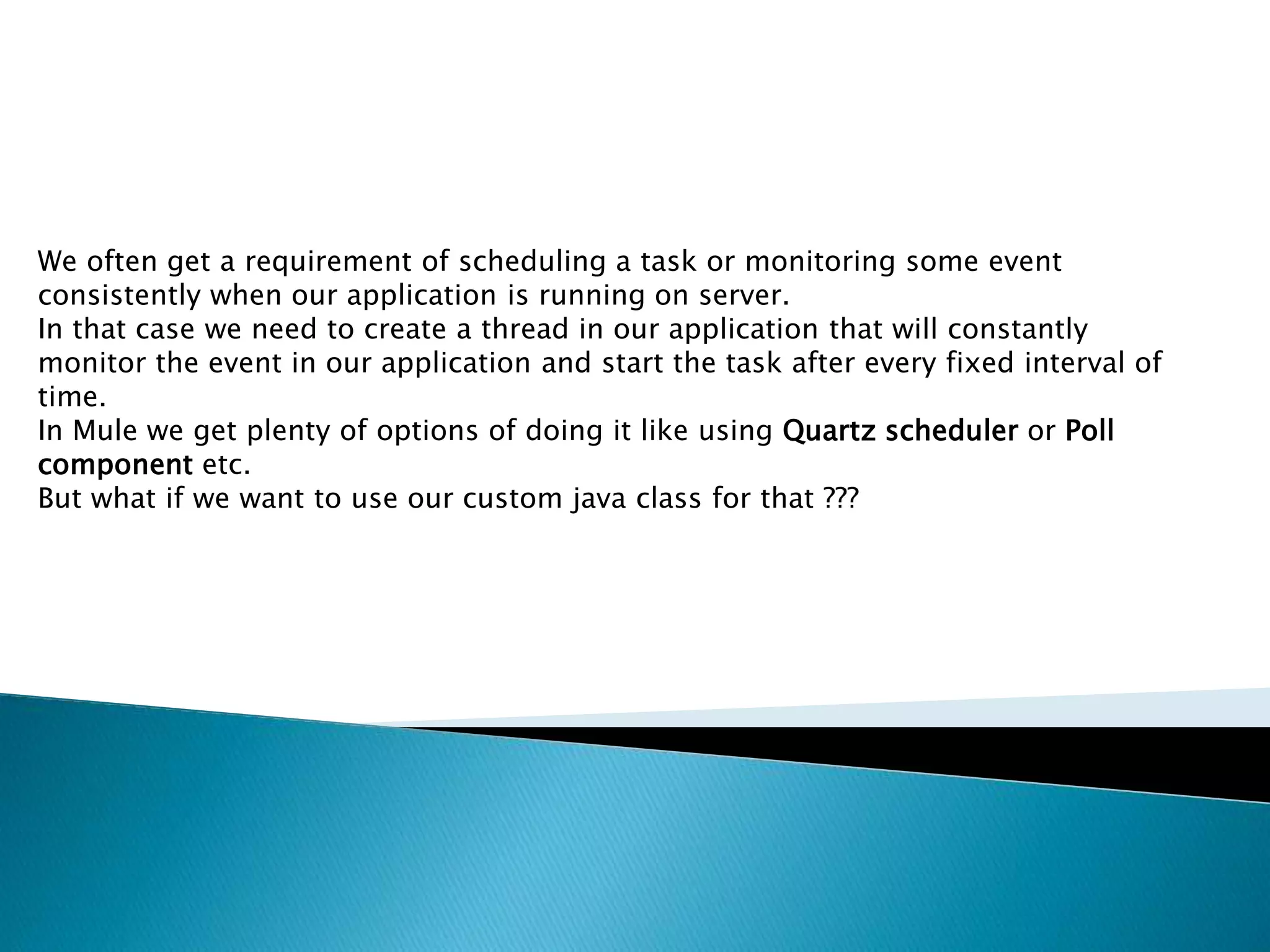 We often get a requirement of scheduling a task or monitoring some event consistently when our application is running on server.
In that case we need to create a thread in our application that will constantly monitor the event in our application and start the task after every fixed interval of time.
In Mule we get plenty of options of doing it like using Quartz scheduler or Poll component etc.
But what if we want to use our custom java class for that ???